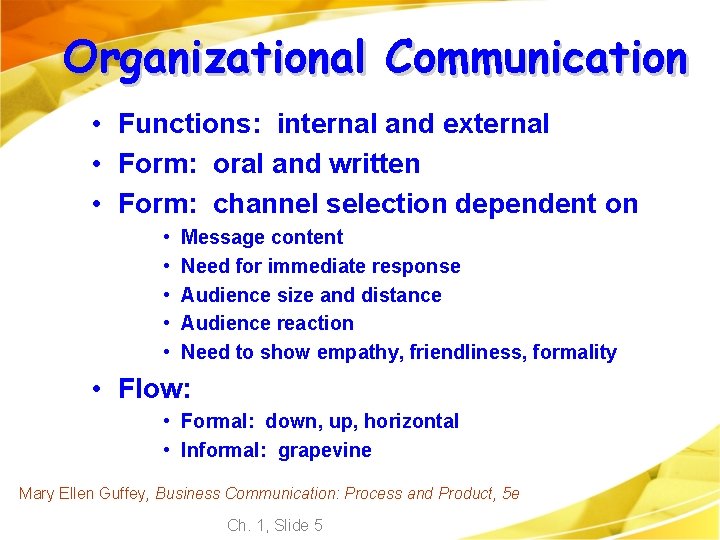 Organizational Communication

• Functions: internal and external
• Form: oral and written
• Form: channel selection dependent on
  • Message content
  • Need for immediate response
  • Audience size and distance
  • Audience reaction
  • Need to show empathy, friendliness, formality
• Flow:
  • Formal: down, up, horizontal
  • Informal: grapevine

Mary Ellen Guffey, Business Communication: Process and Product, 5e

Ch. 1, Slide 5